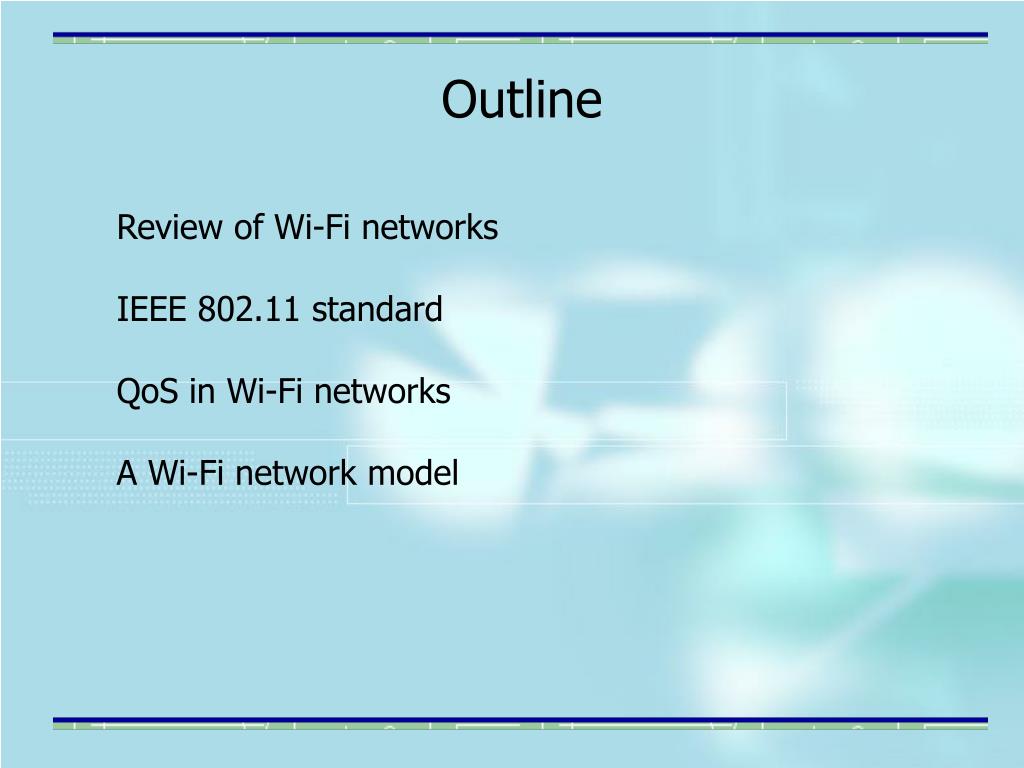 Outline

Review of Wi-Fi networks

IEEE 802.11 standard

QoS in Wi-Fi networks

A Wi-Fi network model